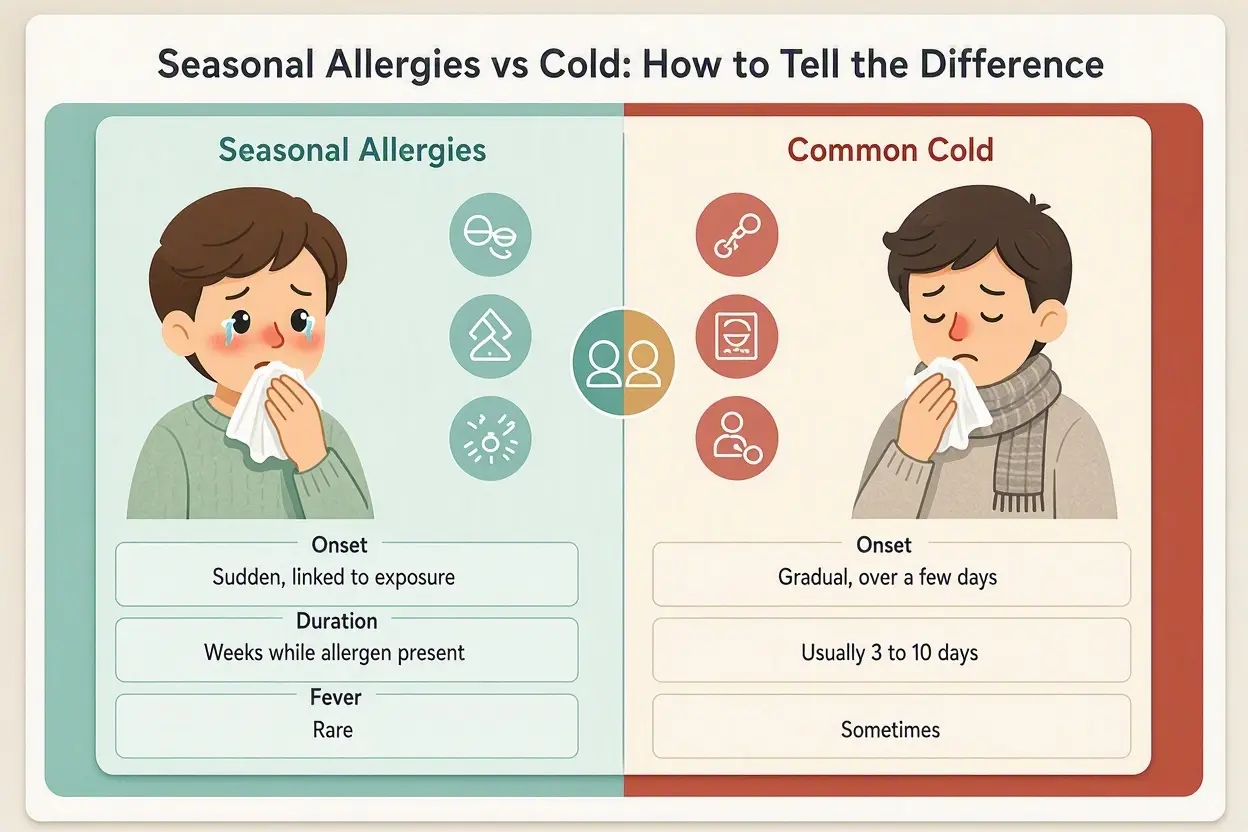 Seasonal Allergies vs Cold: How to Tell the Difference

Seasonal Allergies

Onset
Sudden, linked to exposure

Duration
Weeks while allergen present

Fever
Rare

Common Cold

Onset
Gradual, over a few days

Usually 3 to 10 days

Sometimes